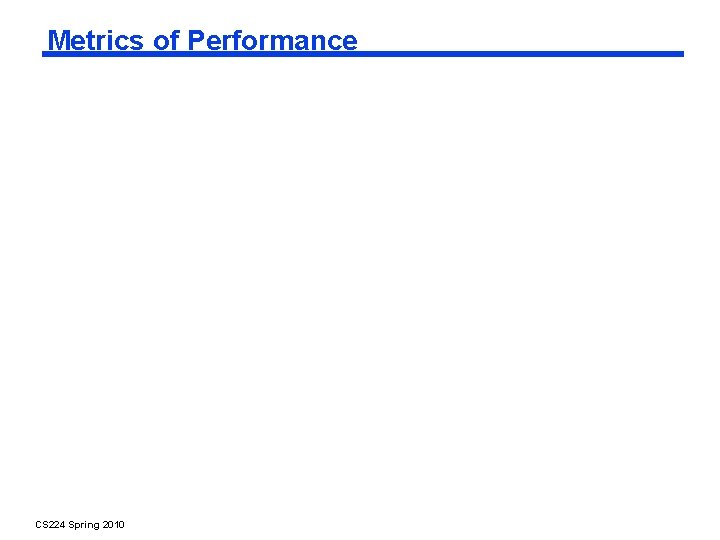 Metrics of Performance

CS224 Spring 2010